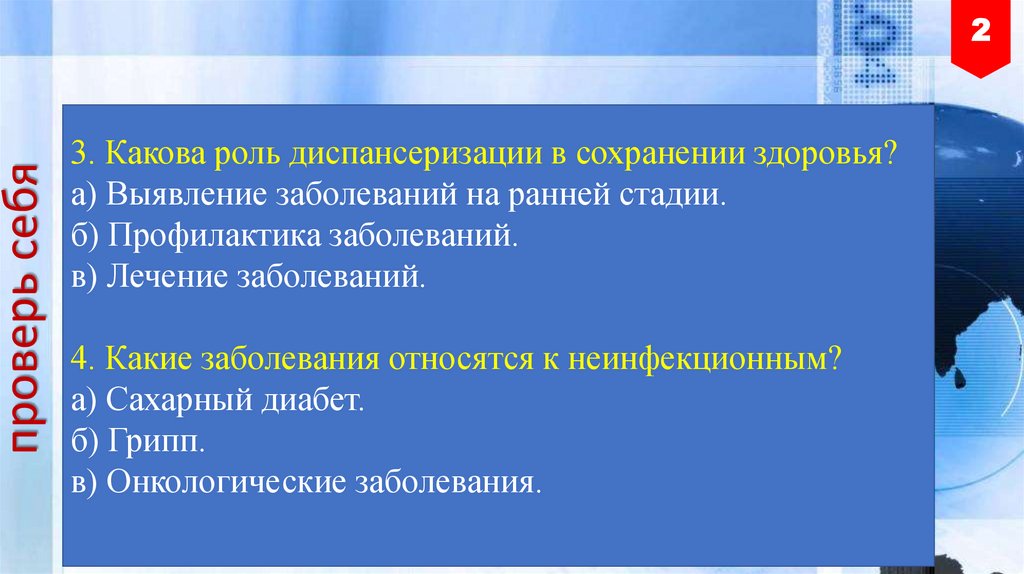 2

проверь себя

3. Какова роль диспансеризации в сохранении здоровья?
а) Выявление заболеваний на ранней стадии.
б) Профилактика заболеваний.
в) Лечение заболеваний.

4. Какие заболевания относятся к неинфекционным?
а) Сахарный диабет.
б) Грипп.
в) Онкологические заболевания.